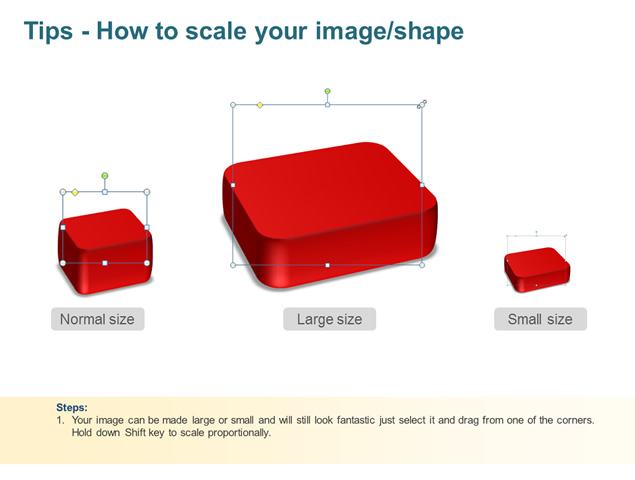 Tips - How to scale your image/shape

Normal size

Large size

Small size

Steps:
1. Your image can be made large or small and will still look fantastic just select it and drag from one of the corners. Hold down Shift key to scale proportionally.